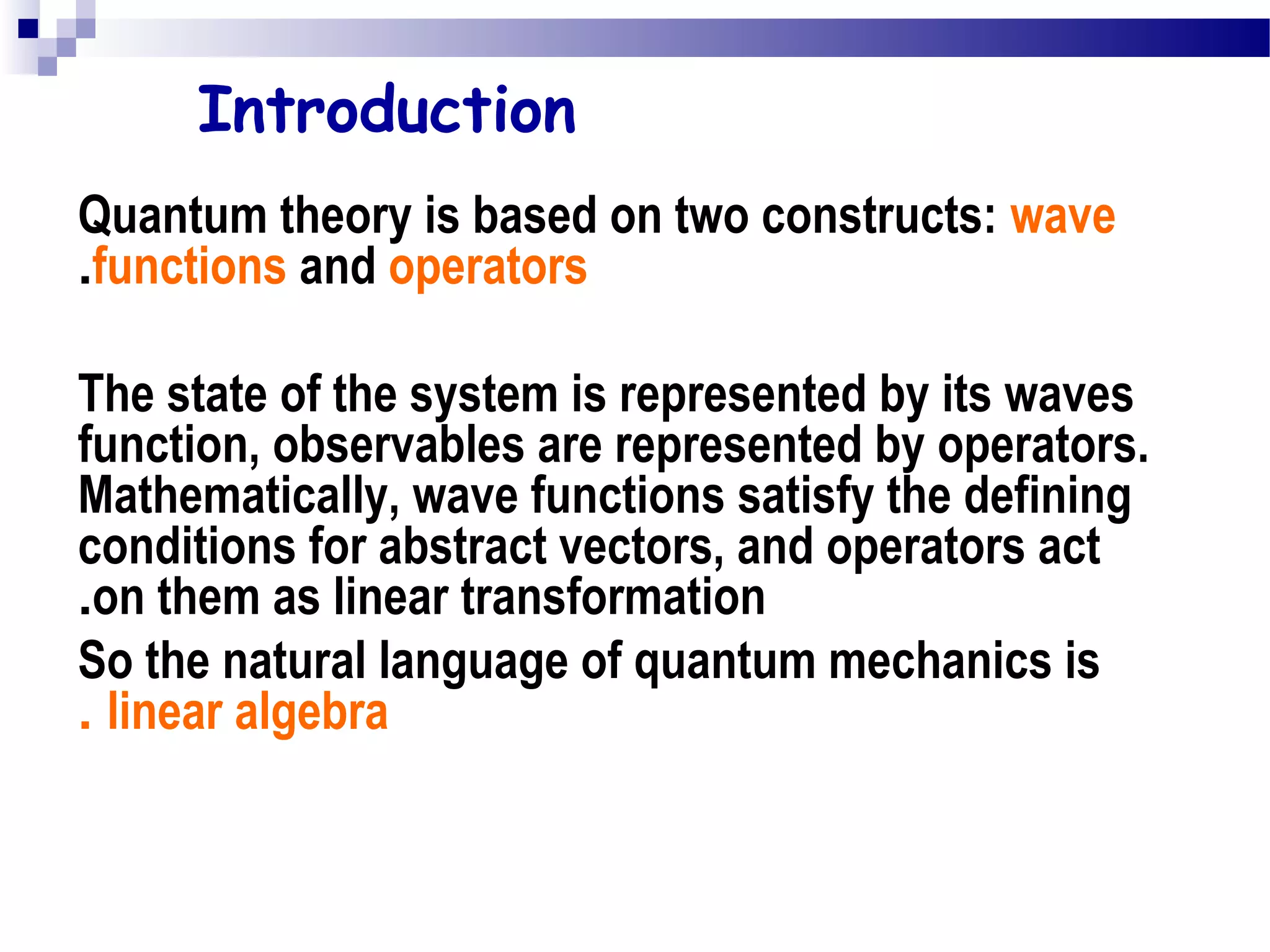 Introduction

Quantum theory is based on two constructs: wave .functions and operators

The state of the system is represented by its waves function, observables are represented by operators. Mathematically, wave functions satisfy the defining conditions for abstract vectors, and operators act .on them as linear transformation

So the natural language of quantum mechanics is . linear algebra